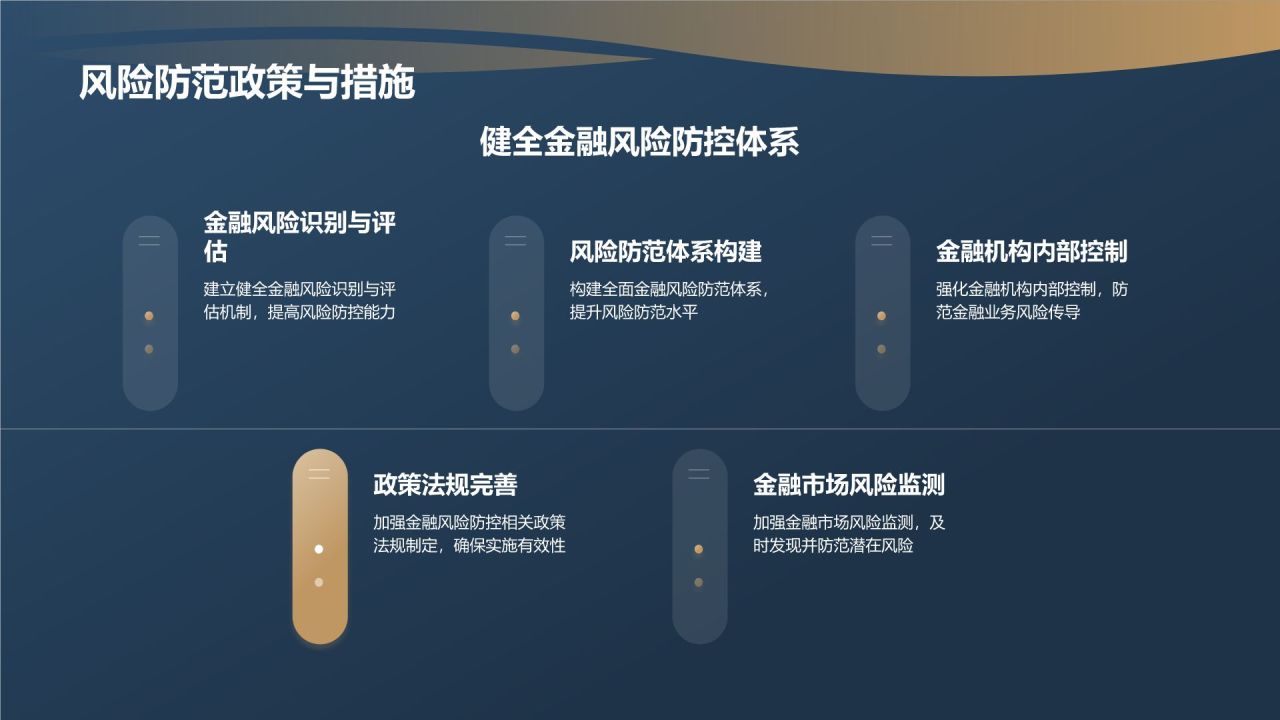 风险防范政策与措施

健全金融风险防控体系

金融风险识别与评估

建立健全金融风险识别与评估机制，提高风险防控能力

风险防范体系构建

构建全面金融风险防范体系，提升风险防范水平

金融机构内部控制

强化金融机构内部控制，防范金融业务风险传导

政策法规完善

加强金融风险防控相关政策法规制定，确保实施有效性

金融市场风险监测

加强金融市场风险监测，及时发现并防范潜在风险